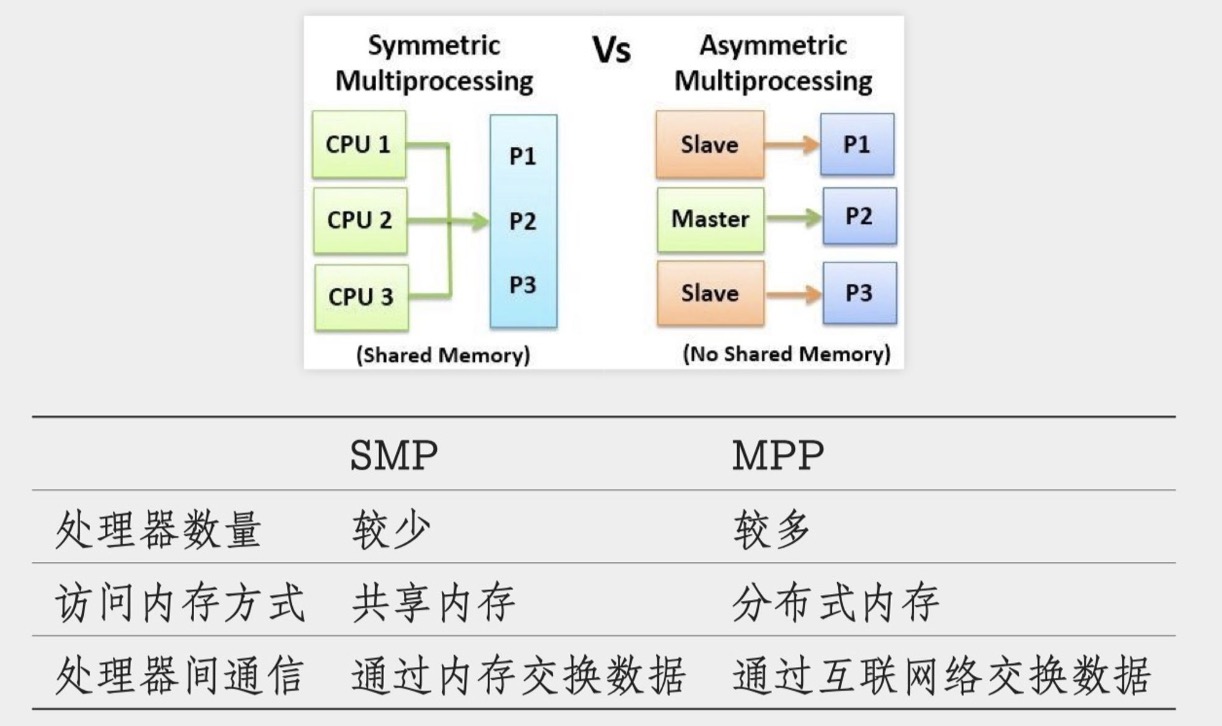 Symmetric Multiprocessing

Vs

Asymmetric Multiprocessing

CPU 1
CPU 2
CPU 3

P1
P2
P3

(Shared Memory)

Slave
Master
Slave

P1
P2
P3

(No Shared Memory)

| | SMP | MPP |
|---|---|---|
| 处理器数量 | 较少 | 较多 |
| 访问内存方式 | 共享内存 | 分布式内存 |
| 处理器间通信 | 通过内存交换数据 | 通过互联网络交换数据 |